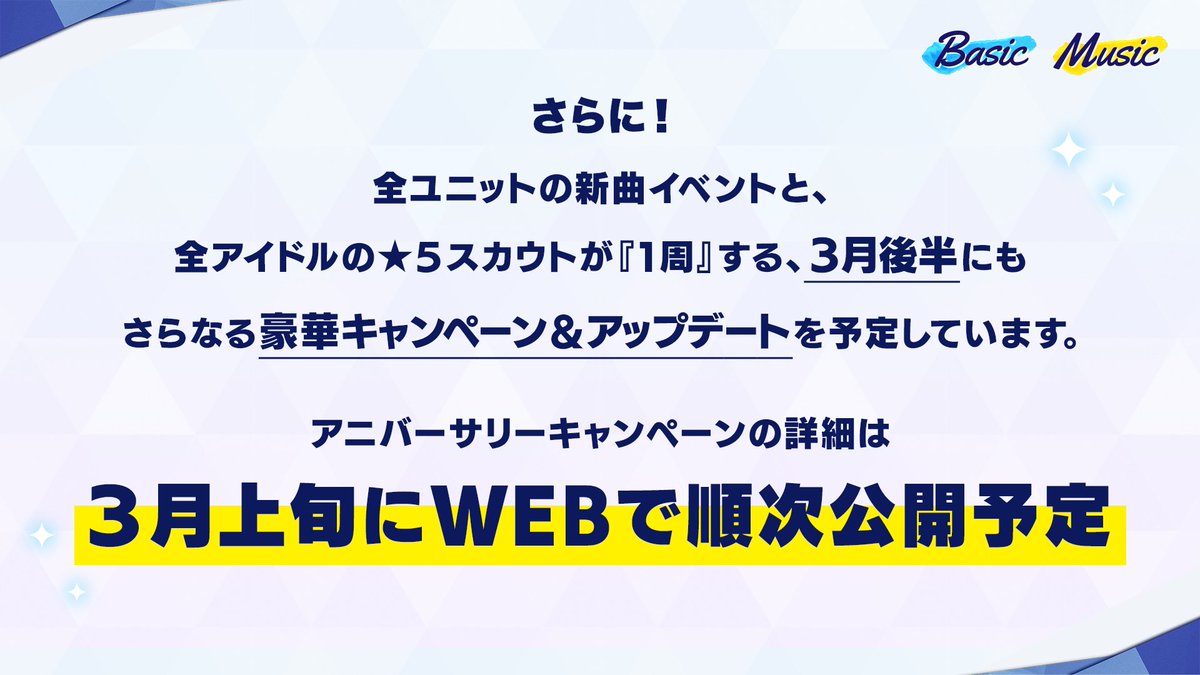 Basic Music

さらに！
全ユニットの新曲イベントと、
全アイドルの★５スカウトが『1周』する、3月後半にも
さらなる豪華キャンペーン＆アップデートを予定しています。

アニバーサリーキャンペーンの詳細は
３月上旬にWEBで順次公開予定